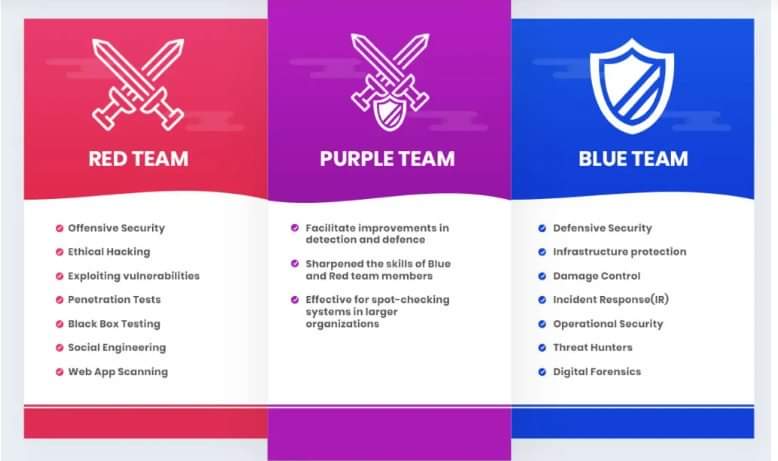 RED TEAM

Offensive Security
Ethical Hacking
Exploiting vulnerabilities
Penetration Tests
Black Box Testing
Social Engineering
Web App Scanning

PURPLE TEAM

Facilitate improvements in detection and defence
Sharpened the skills of Blue and Red team members
Effective for spot-checking systems in larger organizations

BLUE TEAM

Defensive Security
Infrastructure protection
Damage Control
Incident Response(IR)
Operational Security
Threat Hunters
Digital Forensics